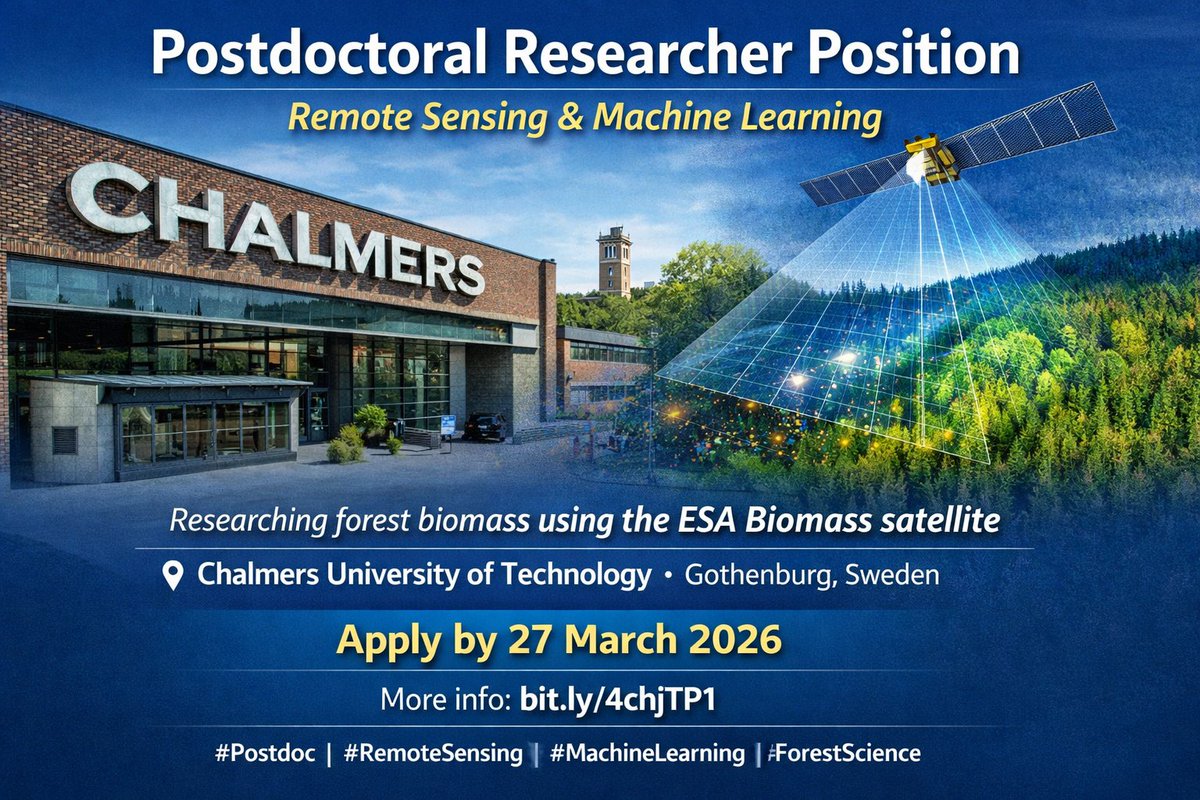 Postdoctoral Researcher Position

Remote Sensing & Machine Learning

CHALMERS

Researching forest biomass using the ESA Biomass satellite

Chalmers University of Technology • Gothenburg, Sweden

Apply by 27 March 2026

More info: bit.ly/4chjTP1

#Postdoc | #RemoteSensing | #MachineLearning | #ForestScience